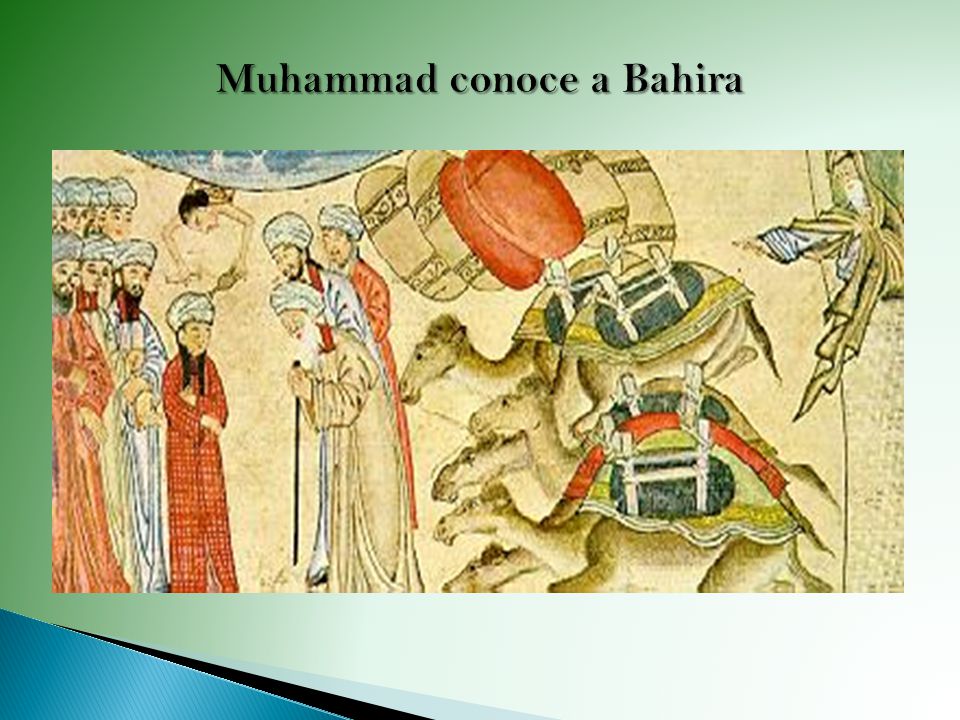 Muhammad conoce a Bahira